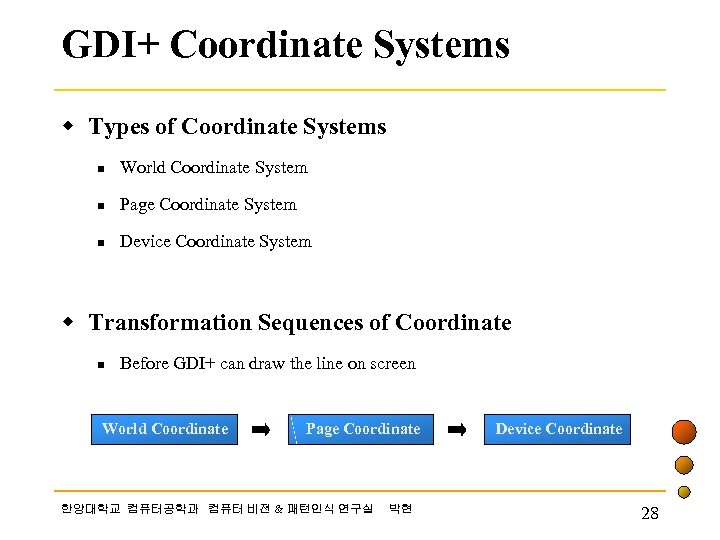 GDI+ Coordinate Systems

Types of Coordinate Systems

World Coordinate System

Page Coordinate System

Device Coordinate System

Transformation Sequences of Coordinate

Before GDI+ can draw the line on screen

World Coordinate ➡ Page Coordinate ➡ Device Coordinate

한양대학교 컴퓨터공학과 컴퓨터 비전 & 패턴인식 연구실 박현

28